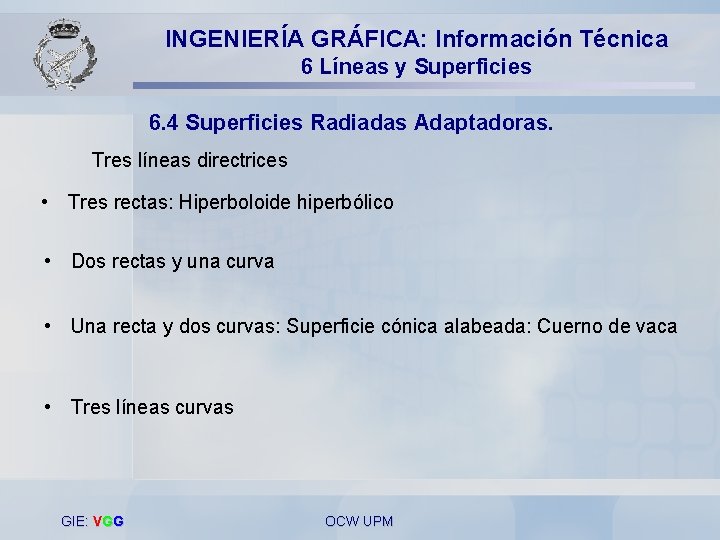 INGENIERÍA GRÁFICA: Información Técnica
6 Líneas y Superficies

6.4 Superficies Radiadas Adaptadoras.

Tres líneas directrices

• Tres rectas: Hiperboloide hiperbólico

• Dos rectas y una curva

• Una recta y dos curvas: Superficie cónica alabeada: Cuerno de vaca

• Tres líneas curvas

GIE: VGG

OCW UPM